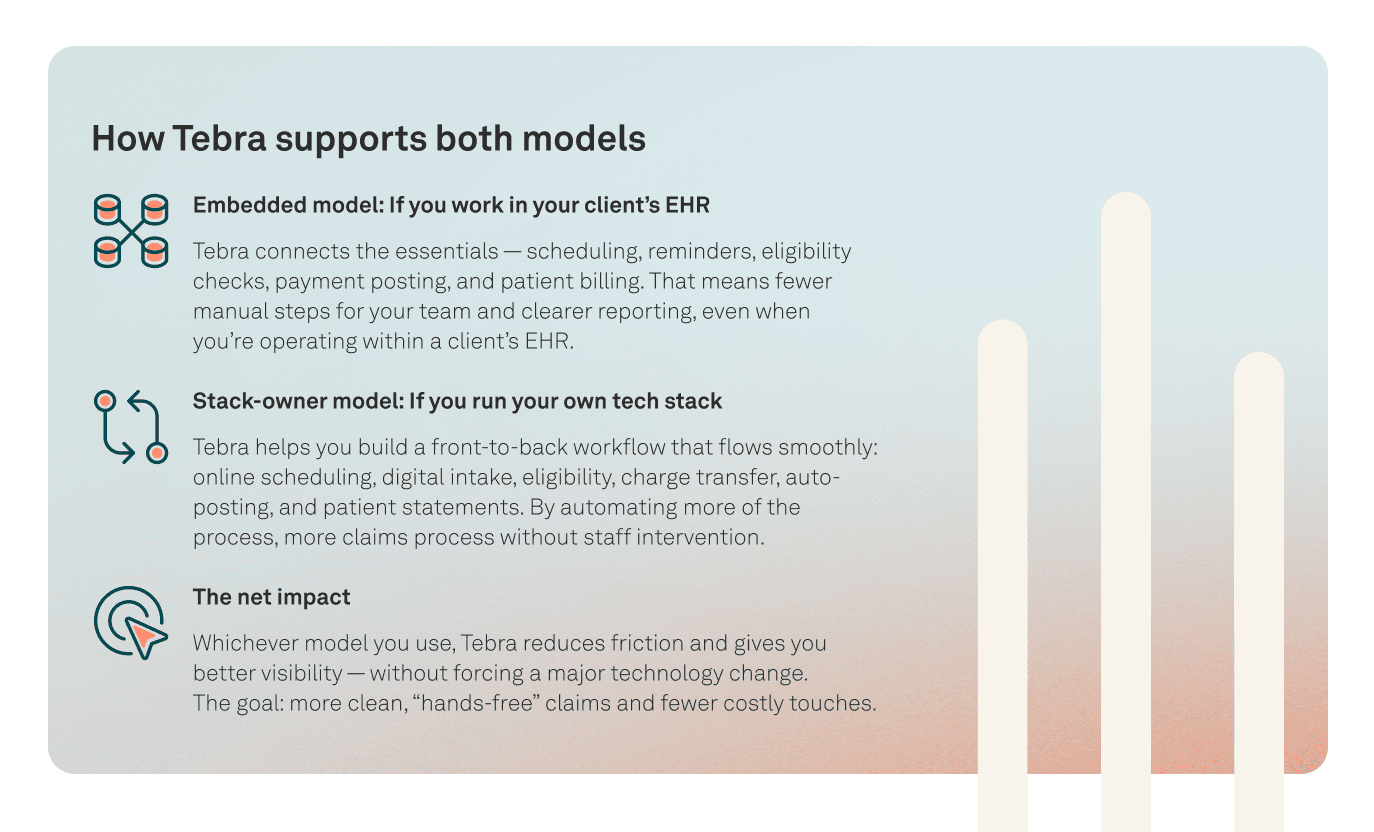 How Tebra supports both models

Embedded model: If you work in your client's EHR

Tebra connects the essentials — scheduling, reminders, eligibility checks, payment posting, and patient billing. That means fewer manual steps for your team and clearer reporting, even when you're operating within a client's EHR.

Stack-owner model: If you run your own tech stack

Tebra helps you build a front-to-back workflow that flows smoothly: online scheduling, digital intake, eligibility, charge transfer, auto-posting, and patient statements. By automating more of the process, more claims process without staff intervention.

The net impact

Whichever model you use, Tebra reduces friction and gives you better visibility — without forcing a major technology change. The goal: more clean, "hands-free" claims and fewer costly touches.